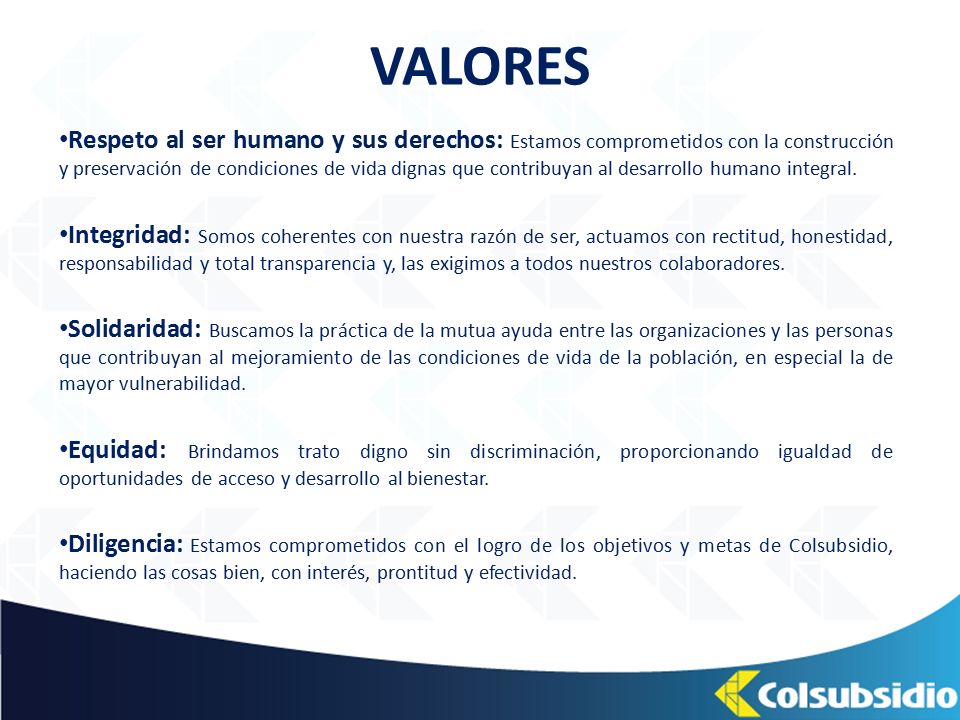 VALORES

•Respeto al ser humano y sus derechos: Estamos comprometidos con la construcción y preservación de condiciones de vida dignas que contribuyan al desarrollo humano integral.

•Integridad: Somos coherentes con nuestra razón de ser, actuamos con rectitud, honestidad, responsabilidad y total transparencia y, las exigimos a todos nuestros colaboradores.

•Solidaridad: Buscamos la práctica de la mutua ayuda entre las organizaciones y las personas que contribuyan al mejoramiento de las condiciones de vida de la población, en especial la de mayor vulnerabilidad.

•Equidad: Brindamos trato digno sin discriminación, proporcionando igualdad de oportunidades de acceso y desarrollo al bienestar.

•Diligencia: Estamos comprometidos con el logro de los objetivos y metas de Colsubsidio, haciendo las cosas bien, con interés, prontitud y efectividad.

Colsubsidio